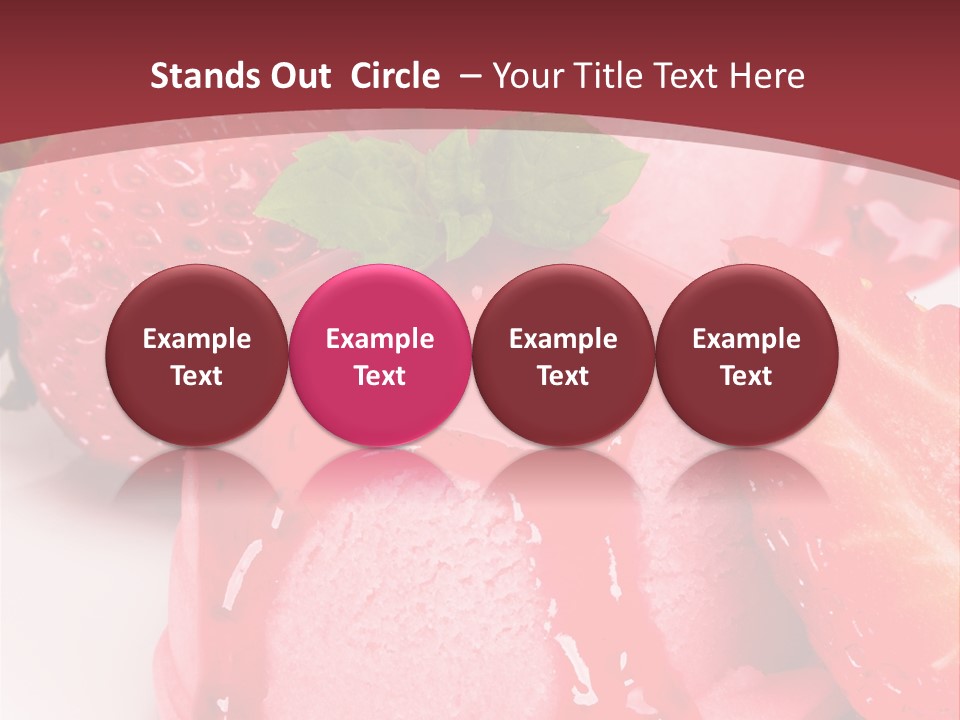 Stands Out Circle – Your Title Text Here

Example Text

Example Text

Example Text

Example Text